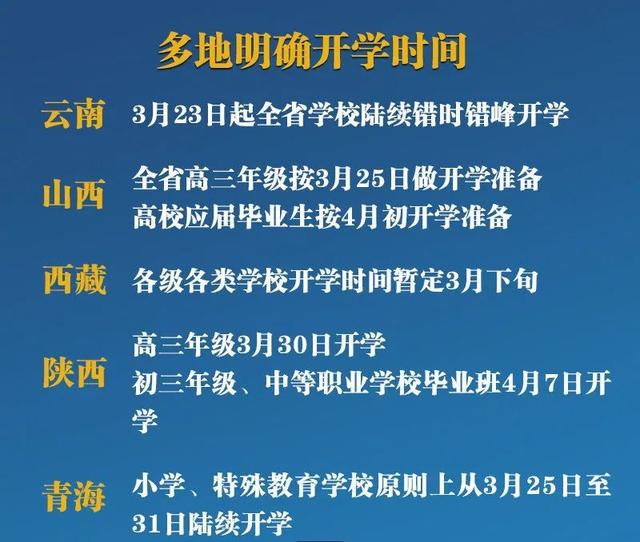 多地明确开学时间

云南
3月23日起全省学校陆续错时错峰开学

山西
全省高三年级按3月25日做开学准备
高校应届毕业生按4月初开学准备

西藏
各级各类学校开学时间暂定3月下旬

陕西
高三年级3月30日开学
初三年级、中等职业学校毕业班4月7日开学

青海
小学、特殊教育学校原则上从3月25日至31日陆续开学